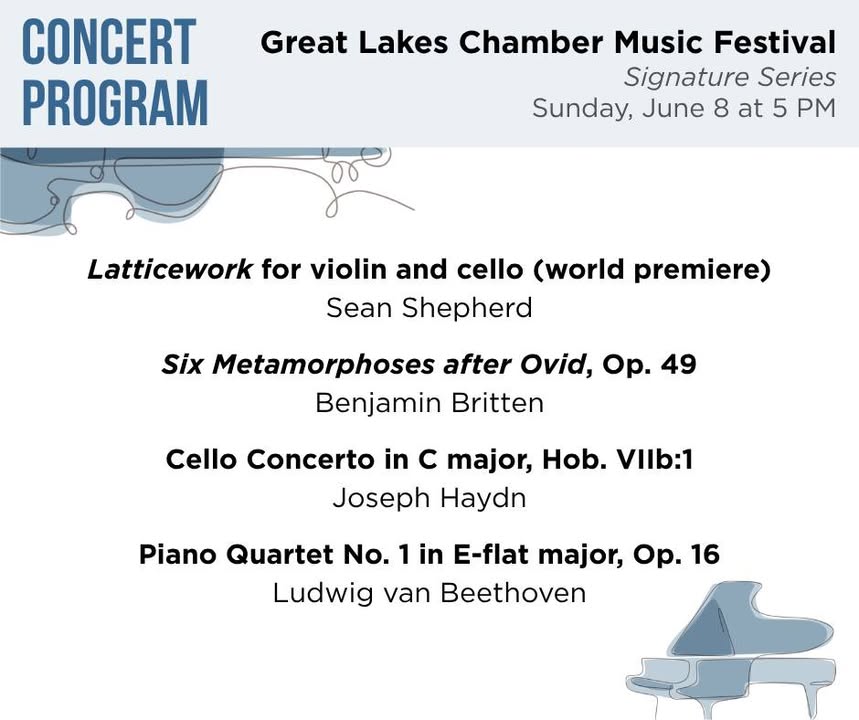 CONCERT PROGRAM

Great Lakes Chamber Music Festival
Signature Series
Sunday, June 8 at 5 PM

Latticework for violin and cello (world premiere)
Sean Shepherd

Six Metamorphoses after Ovid, Op. 49
Benjamin Britten

Cello Concerto in C major, Hob. VIIb:1
Joseph Haydn

Piano Quartet No. 1 in E-flat major, Op. 16
Ludwig van Beethoven